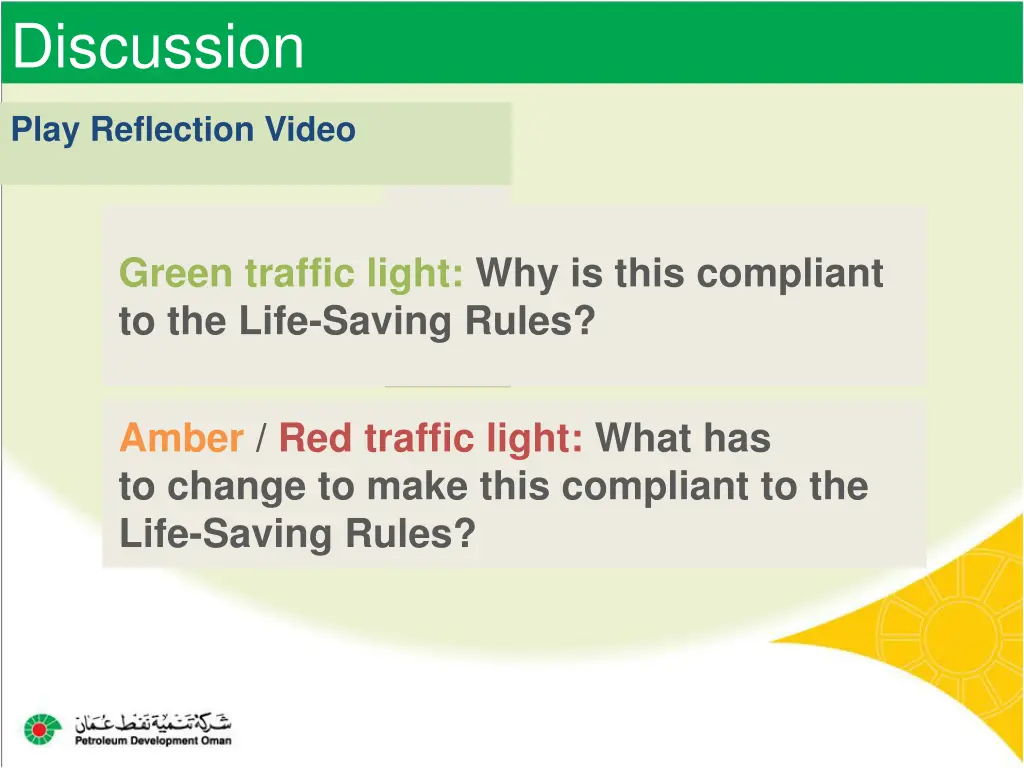 Discussion

Play Reflection Video

Green traffic light: Why is this compliant to the Life-Saving Rules?

Amber / Red traffic light: What has to change to make this compliant to the Life-Saving Rules?

شركة تنمية نفط عمان
Petroleum Development Oman